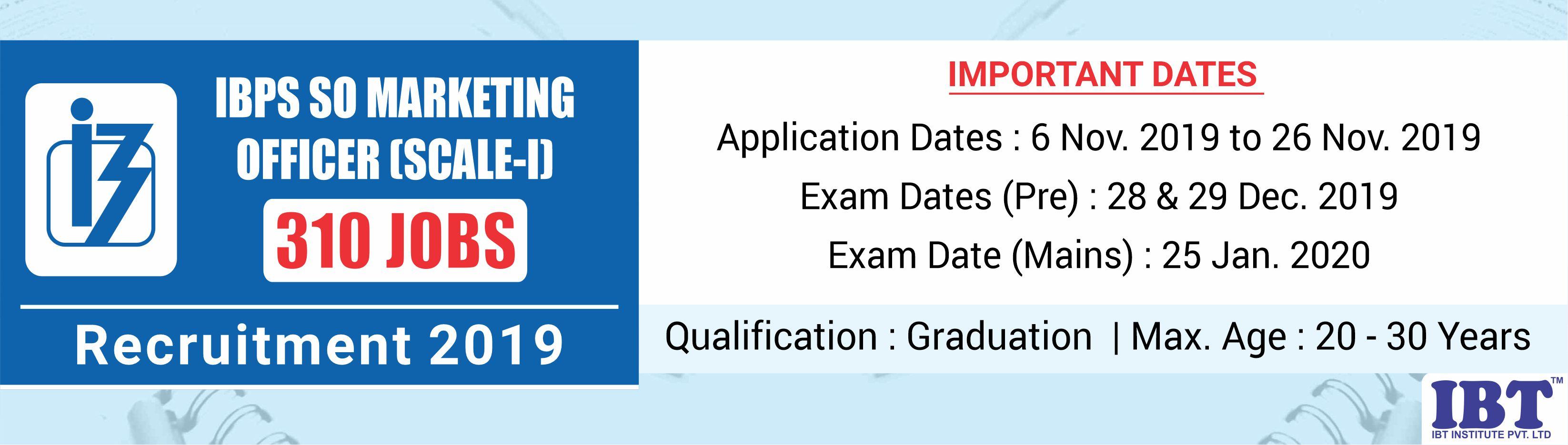 IBPS SO MARKETING OFFICER (SCALE-I)

310 JOBS

Recruitment 2019

IMPORTANT DATES

Application Dates : 6 Nov. 2019 to 26 Nov. 2019

Exam Dates (Pre) : 28 & 29 Dec. 2019

Exam Date (Mains) : 25 Jan. 2020

Qualification : Graduation | Max. Age : 20 - 30 Years

IBT™
IBT INSTITUTE PVT. LTD